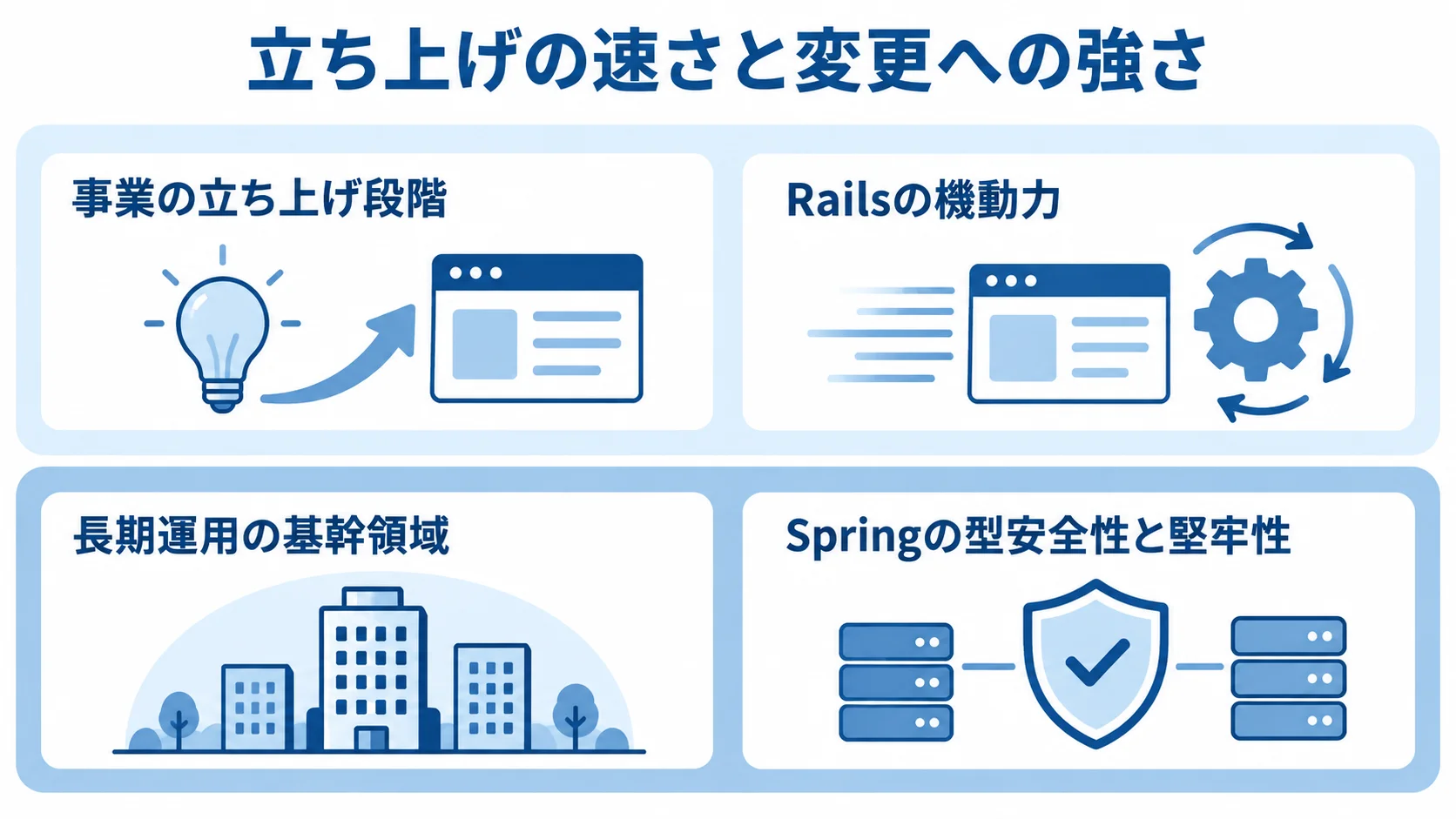 立ち上げの速さと変更への強さ

事業の立ち上げ段階

Railsの機動力

長期運用の基幹領域

Springの型安全性と堅牢性